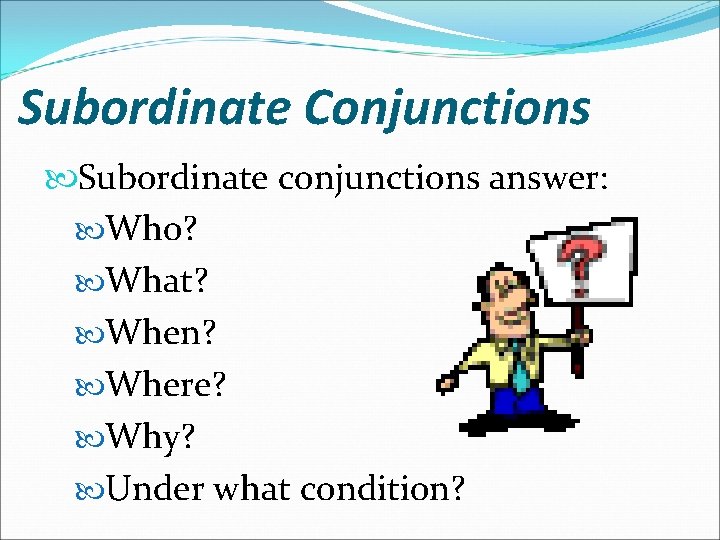 Subordinate Conjunctions

Subordinate conjunctions answer:

Who?

What?

When?

Where?

Why?

Under what condition?

?